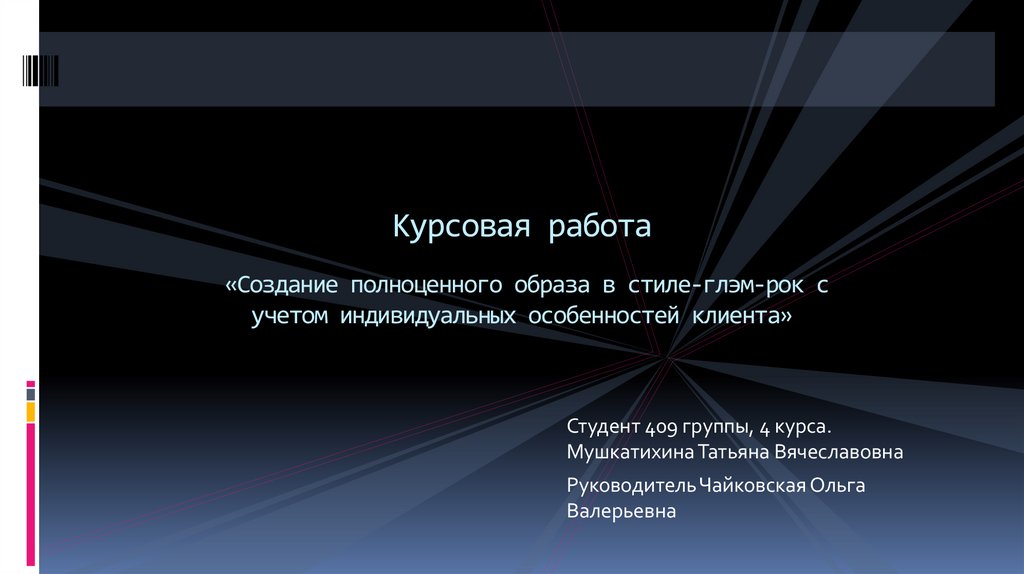 Курсовая работа

«Создание полноценного образа в стиле-глэм-рок с учетом индивидуальных особенностей клиента»

Студент 409 группы, 4 курса.
Мушкатихина Татьяна Вячеславовна

Руководитель Чайковская Ольга Валерьевна